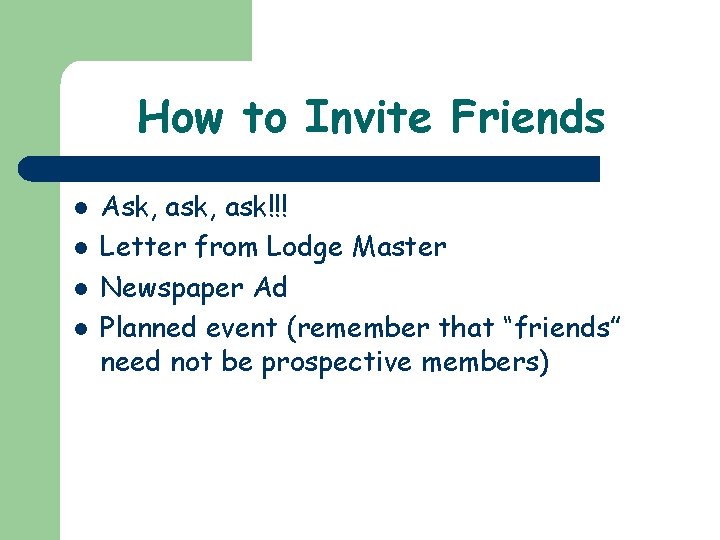 How to Invite Friends

- Ask, ask, ask!!!
- Letter from Lodge Master
- Newspaper Ad
- Planned event (remember that “friends” need not be prospective members)